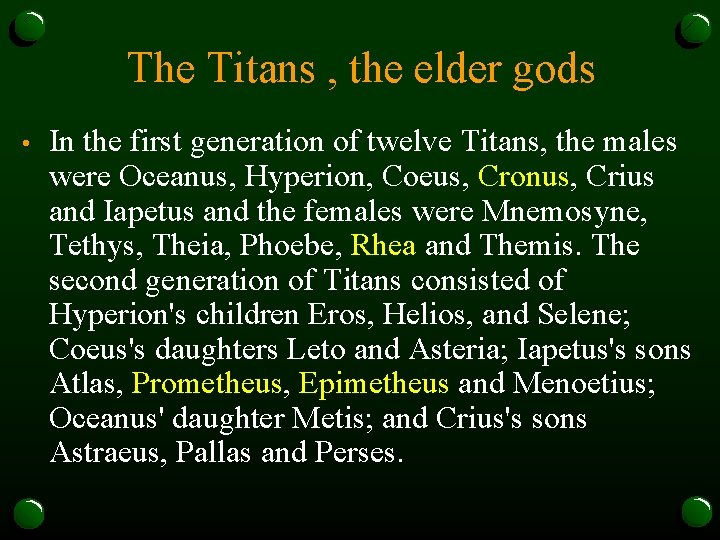 The Titans , the elder gods

• In the first generation of twelve Titans, the males were Oceanus, Hyperion, Coeus, Cronus, Crius and Iapetus and the females were Mnemosyne, Tethys, Theia, Phoebe, Rhea and Themis. The second generation of Titans consisted of Hyperion's children Eros, Helios, and Selene; Coeus's daughters Leto and Asteria; Iapetus's sons Atlas, Prometheus, Epimetheus and Menoetius; Oceanus' daughter Metis; and Crius's sons Astraeus, Pallas and Perses.